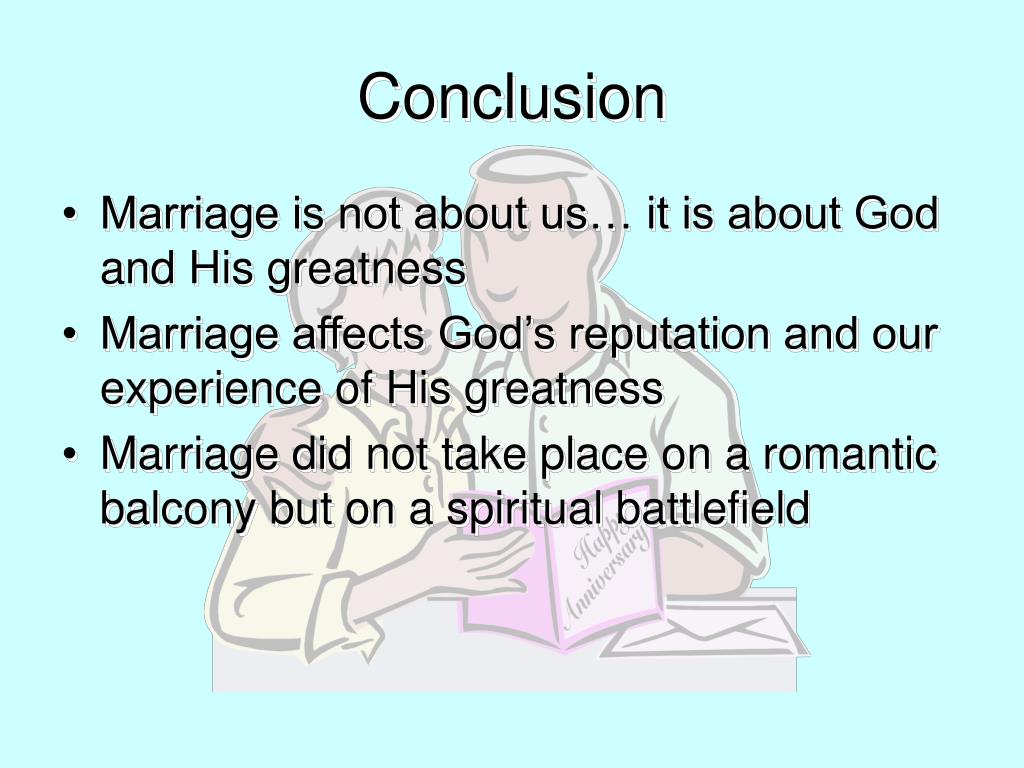 Conclusion

• Marriage is not about us… it is about God and His greatness
• Marriage affects God’s reputation and our experience of His greatness
• Marriage did not take place on a romantic balcony but on a spiritual battlefield

Happy Anniversary